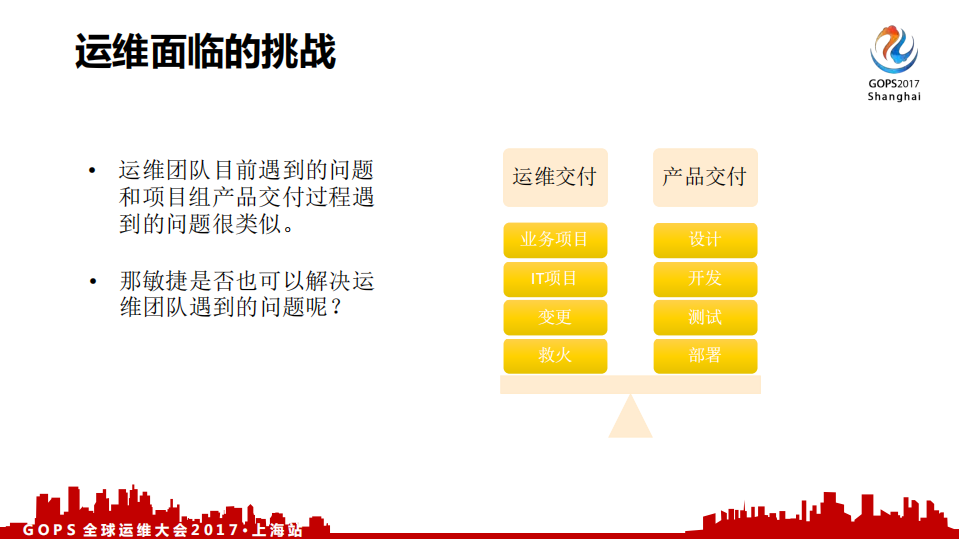 运维面临的挑战

GOPS2017
Shanghai

• 运维团队目前遇到的问题和项目组产品交付过程遇到的问题很类似。

• 那敏捷是否也可以解决运维团队遇到的问题呢？

运维交付

业务项目

IT项目

变更

救火

产品交付

设计

开发

测试

部署

GOPS 全球运维大会2017·上海站